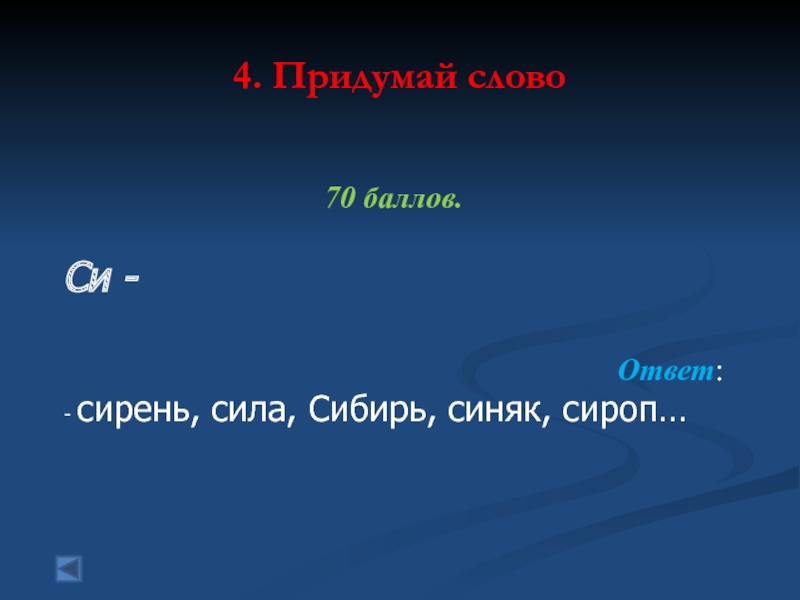 4. Придумай слово

70 баллов.

Си -

Ответ:

- сирень, сила, Сибирь, синяк, сироп…